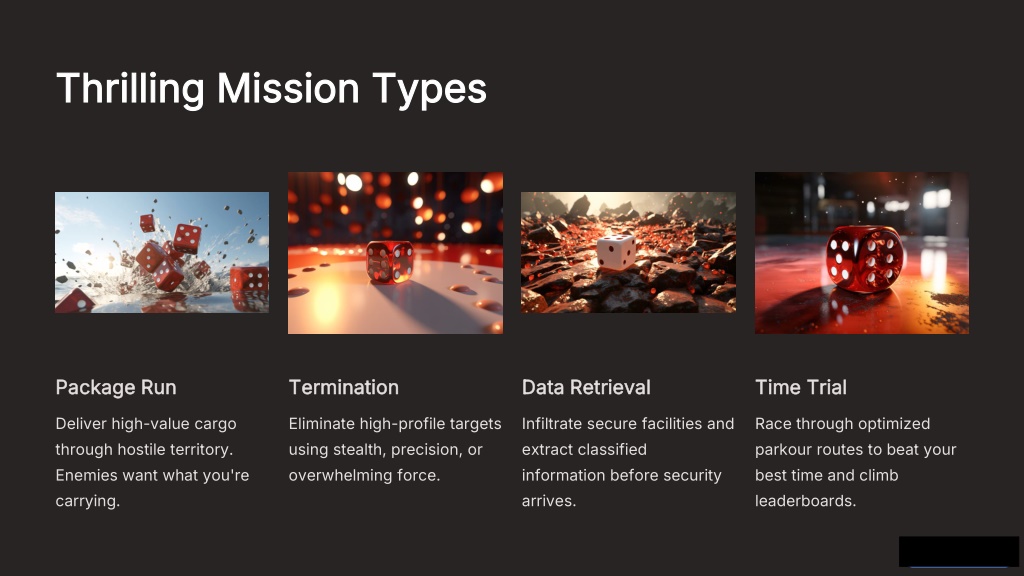 Thrilling Mission Types

Package Run

Deliver high-value cargo through hostile territory. Enemies want what you're carrying.

Termination

Eliminate high-profile targets using stealth, precision, or overwhelming force.

Data Retrieval

Infiltrate secure facilities and extract classified information before security arrives.

Time Trial

Race through optimized parkour routes to beat your best time and climb leaderboards.